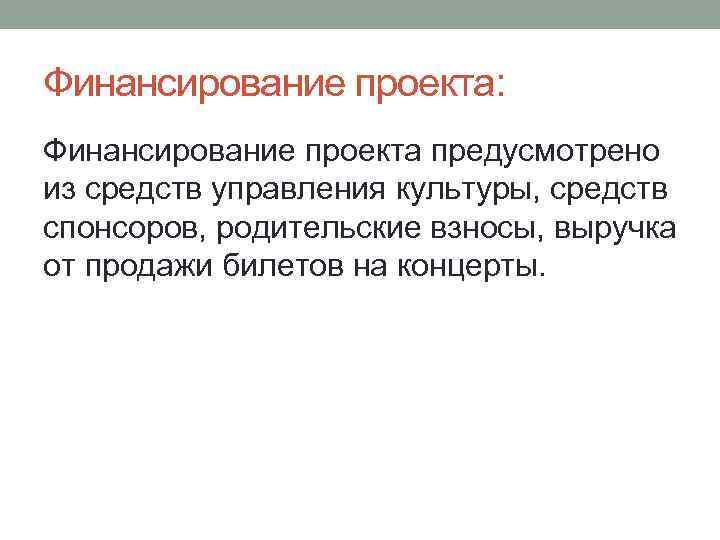 Финансирование проекта:

Финансирование проекта предусмотрено из средств управления культуры, средств спонсоров, родительские взносы, выручка от продажи билетов на концерты.